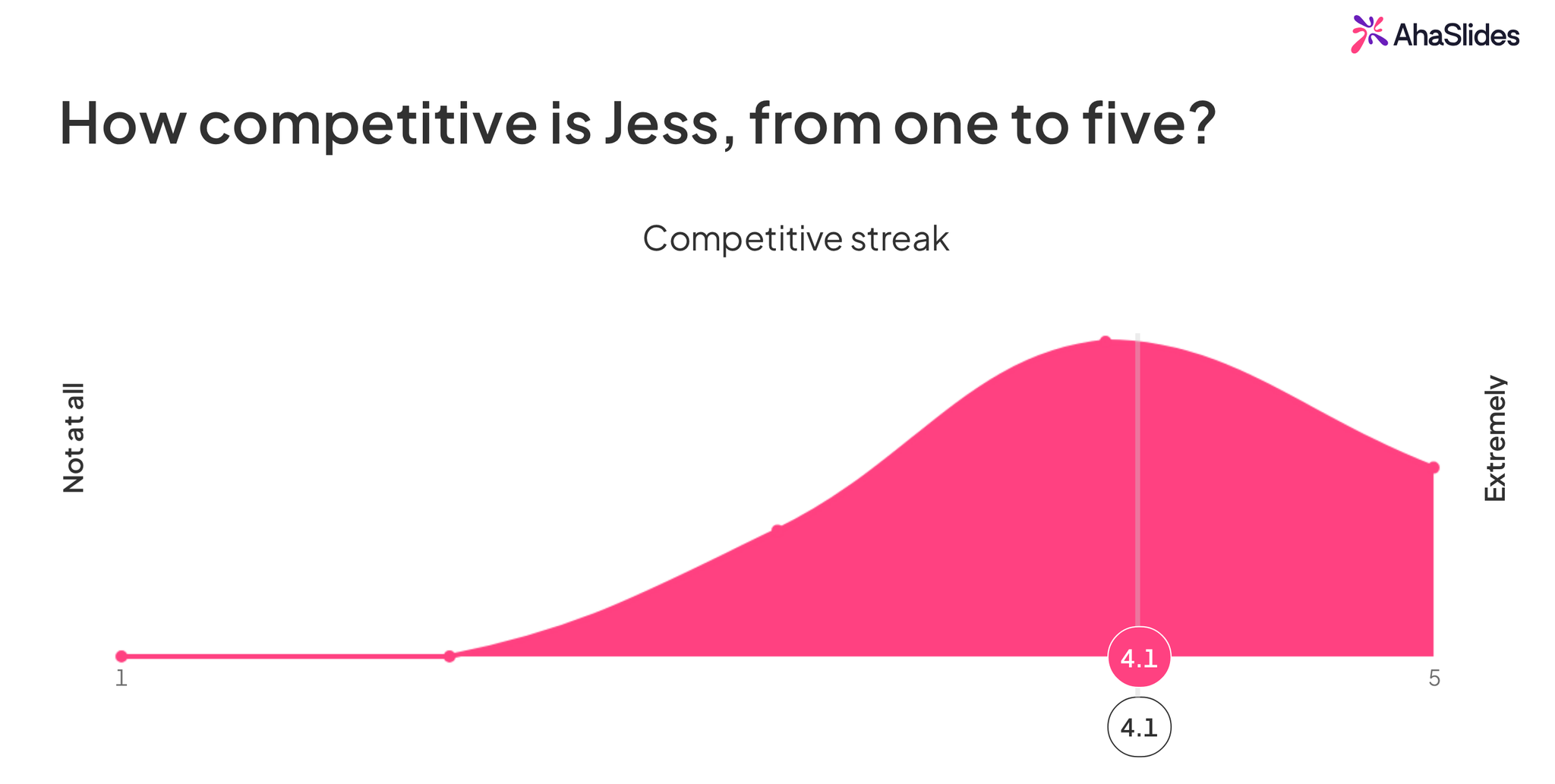 AhaSlides

How competitive is Jess, from one to five?

Competitive streak

Not at all

Extremely

1

4.1

5

4.1